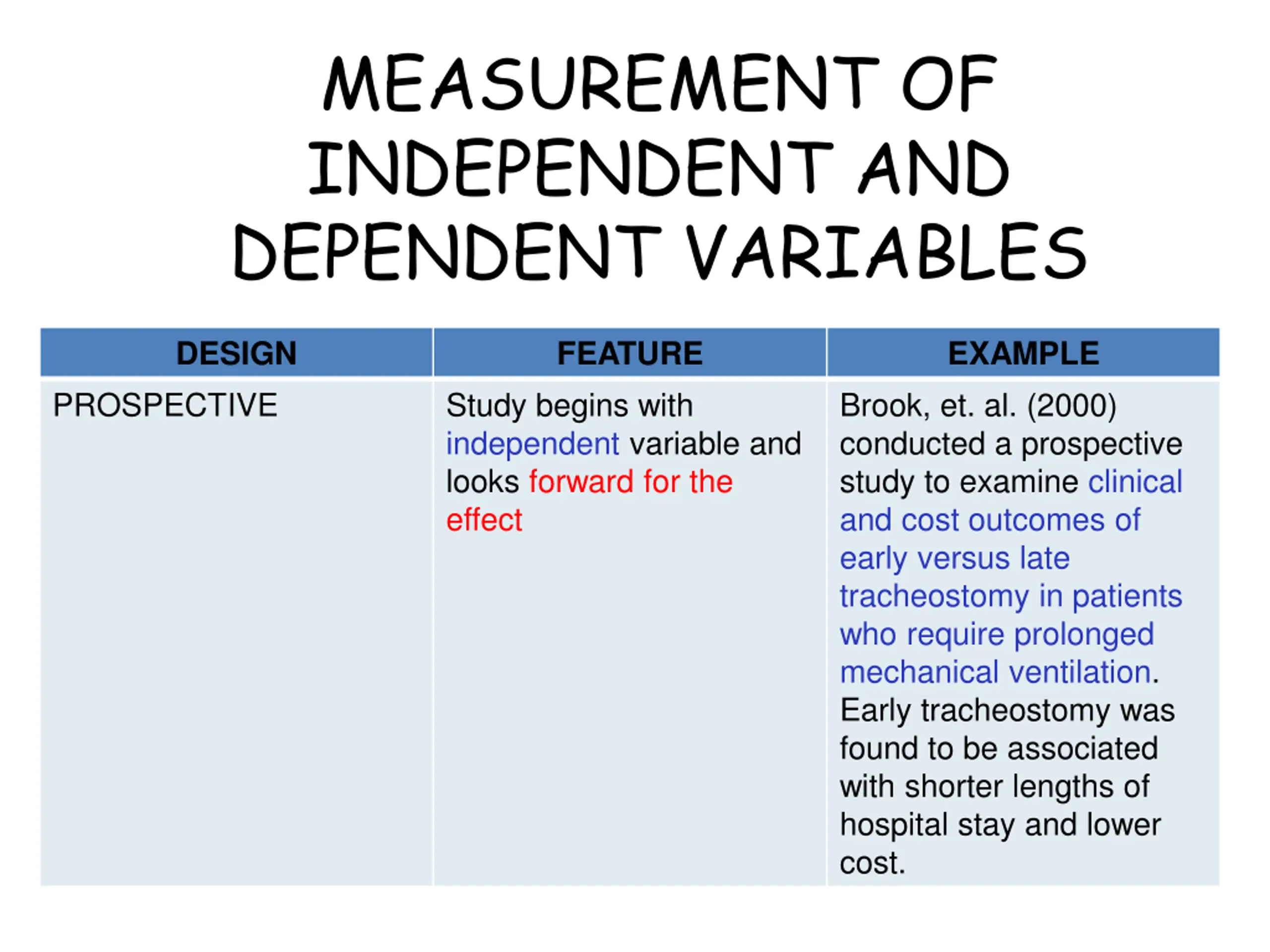 MEASUREMENT OF INDEPENDENT AND DEPENDENT VARIABLES

| DESIGN | FEATURE | EXAMPLE |
|---|---|---|
| PROSPECTIVE | Study begins with independent variable and looks forward for the effect | Brook, et. al. (2000) conducted a prospective study to examine clinical and cost outcomes of early versus late tracheostomy in patients who require prolonged mechanical ventilation. Early tracheostomy was found to be associated with shorter lengths of hospital stay and lower cost. |